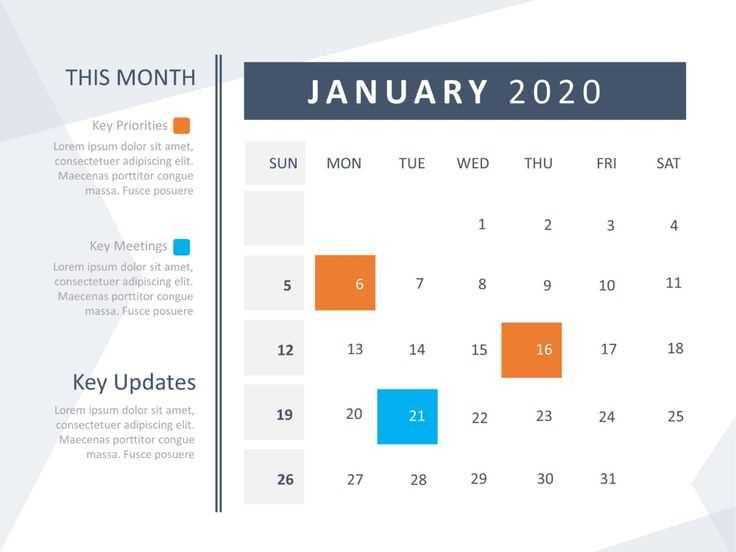 THIS MONTH

Key Priorities

Lorem ipsum dolor sit amet, consectetuer adipiscing elit. Maecenas porttitor congue massa. Fusce posuere

Key Meetings

Lorem ipsum dolor sit amet, consectetuer adipiscing elit. Maecenas porttitor congue massa. Fusce posuere

Key Updates

Lorem ipsum dolor sit amet, consectetuer adipiscing elit. Maecenas porttitor congue massa. Fusce posuere

JANUARY 2020

| SUN | MON | TUE | WED | THU | FRI | SAT |
|---|---|---|---|---|---|---|
| | | | 1 | 2 | 3 | 4 |
| 5 | 6 | 7 | 8 | 9 | 10 | 11 |
| 12 | 13 | 14 | 15 | 16 | 17 | 18 |
| 19 | 20 | 21 | 22 | 23 | 24 | 25 |
| 26 | 27 | 28 | 29 | 30 | 31 | |